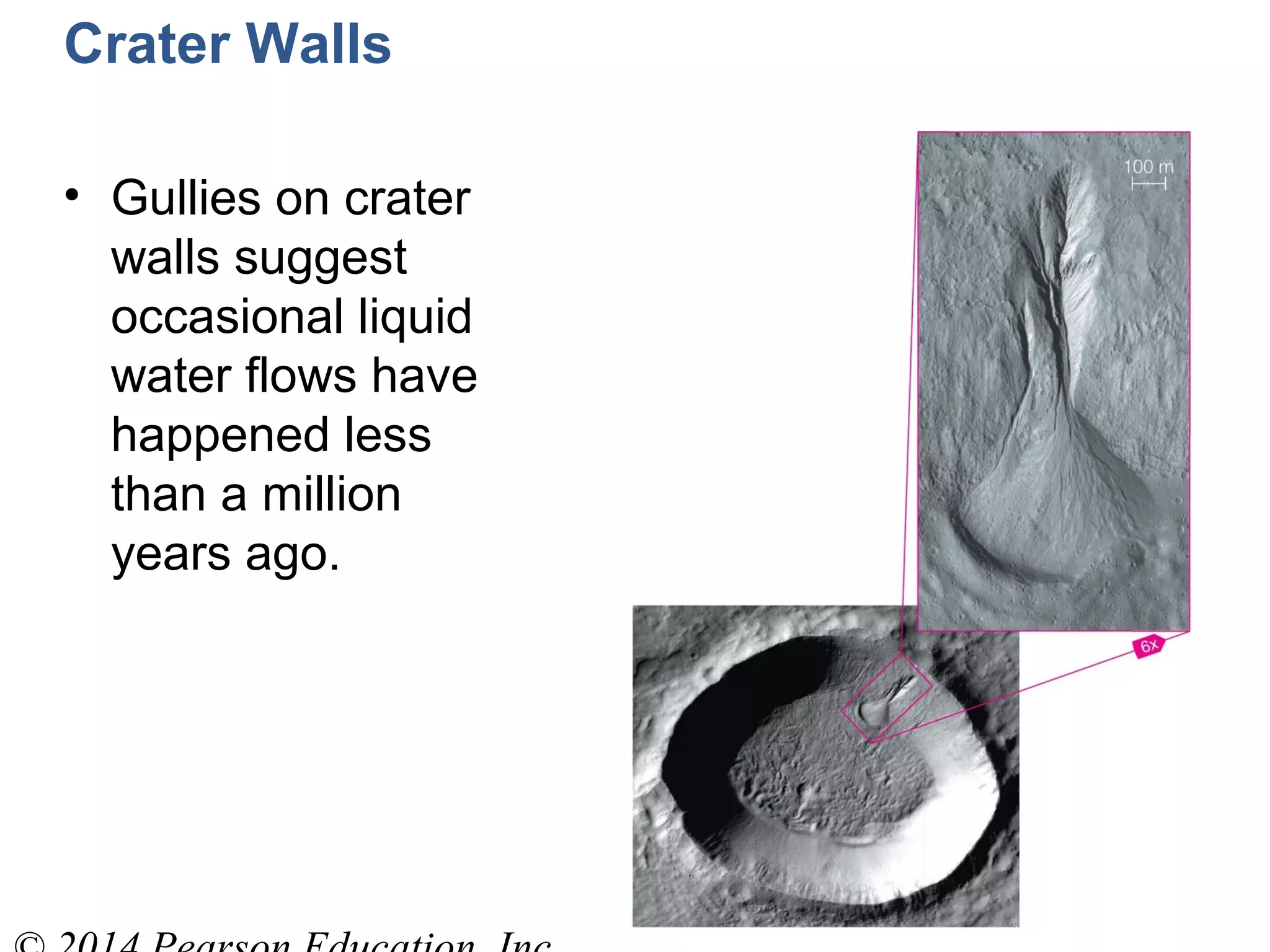 Crater Walls

• Gullies on crater walls suggest occasional liquid water flows have happened less than a million years ago.

100 m

6x

© 2014 Pearson Education, Inc.